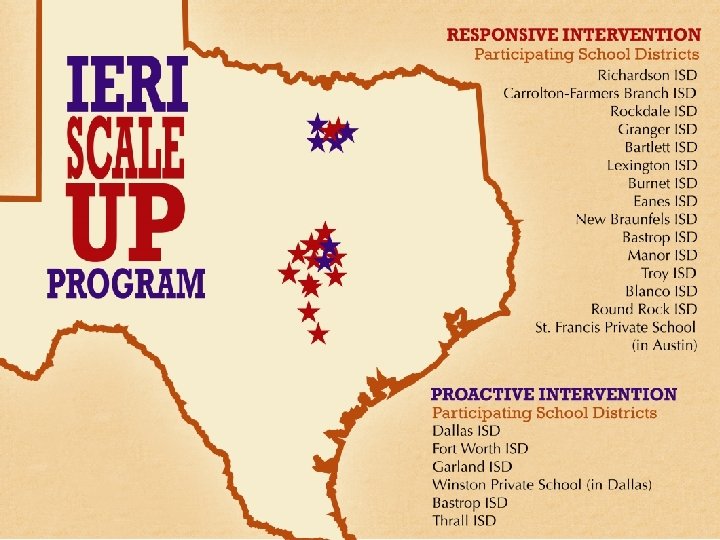 IERI SCALE UP PROGRAM

RESPONSIVE INTERVENTION
Participating School Districts
Richardson ISD
Carrolton-Farmers Branch ISD
Rockdale ISD
Granger ISD
Bartlett ISD
Lexington ISD
Burnet ISD
Eanes ISD
New Braunfels ISD
Bastrop ISD
Manor ISD
Troy ISD
Blanco ISD
Round Rock ISD
St. Francis Private School (in Austin)

PROACTIVE INTERVENTION
Participating School Districts
Dallas ISD
Fort Worth ISD
Garland ISD
Winston Private School (in Dallas)
Bastrop ISD
Thrall ISD